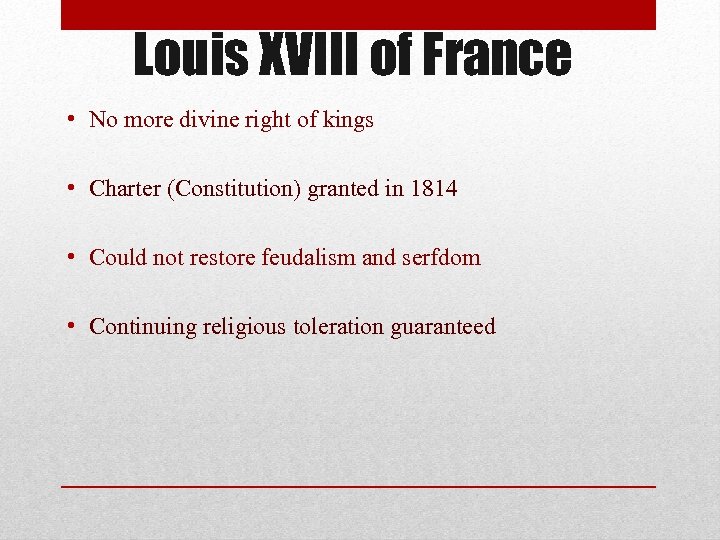 Louis XVIII of France

• No more divine right of kings

• Charter (Constitution) granted in 1814

• Could not restore feudalism and serfdom

• Continuing religious toleration guaranteed